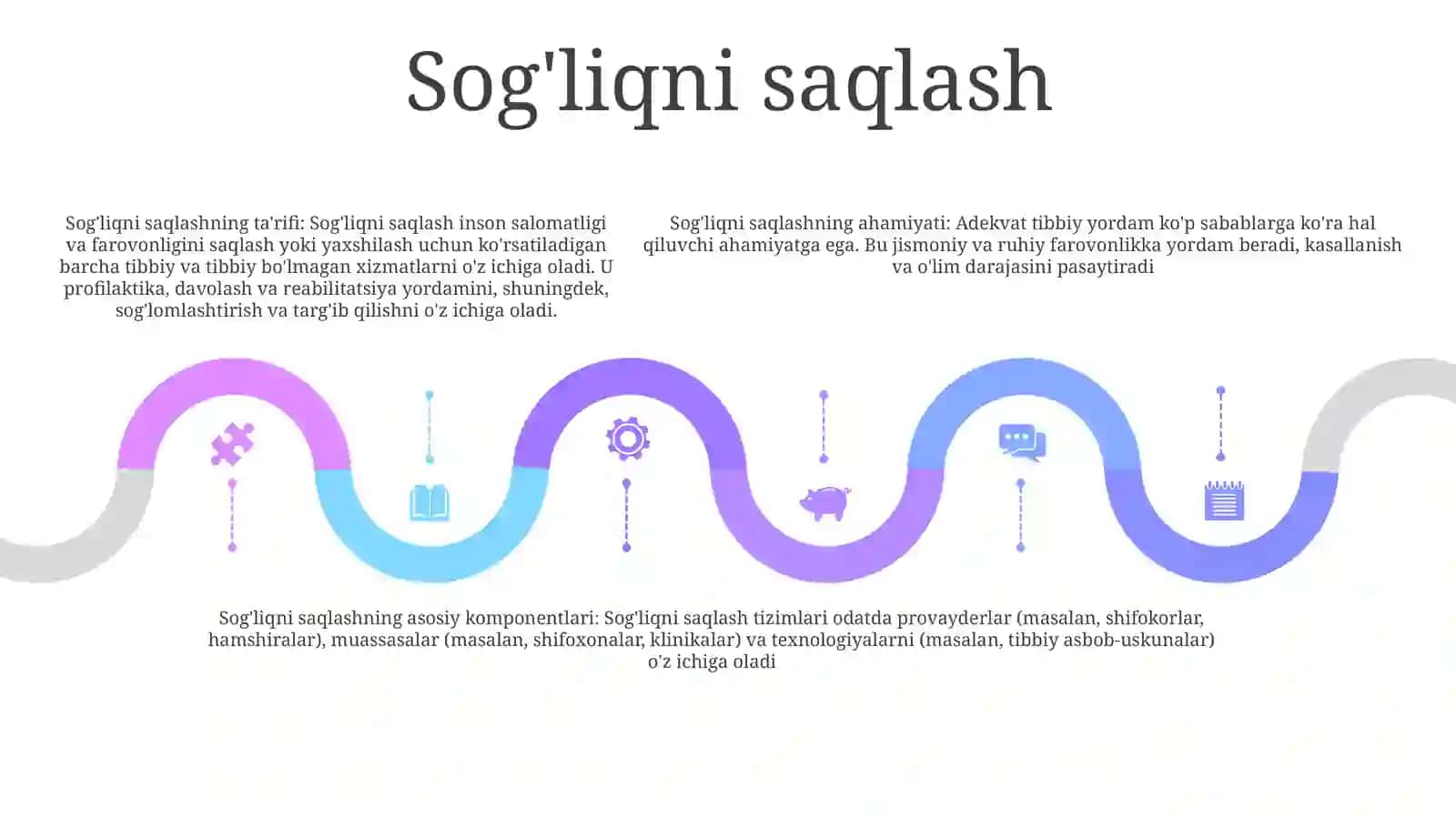 Sog'liqni saqlash

Sog'liqni saqlashning ta'rifi: Sog'liqni saqlash inson salomatligi va farovonligini saqlash yoki yaxshilash uchun ko'rsatiladigan barcha tibbiy va tibbiy bo'lmagan xizmatlarni o'z ichiga oladi. U profilaktika, davolash va reabilitatsiya yordamini, shuningdek, sog'lomlashtirish va targ'ib qilishni o'z ichiga oladi.

Sog'liqni saqlashning ahamiyati: Adekvat tibbiy yordam ko'p sabablarga ko'ra hal qiluvchi ahamiyatga ega. Bu jismoniy va ruhiy farovonlikka yordam beradi, kasallanish va o'lim darajasini pasaytiradi

Sog'liqni saqlashning asosiy komponentlari: Sog'liqni saqlash tizimlari odatda provayderlar (masalan, shifokorlar, hamshiralar), muassasalar (masalan, shifoxonalar, klinikalar) va texnologiyalarni (masalan, tibbiy asbob-uskunalar) o'z ichiga oladi